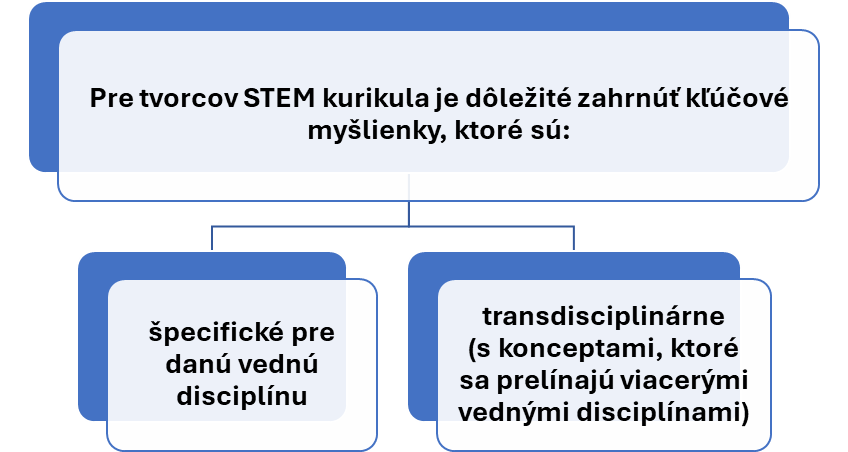 Pre tvorcov STEM kurikula je dôležité zahrnúť kľúčové myšlienky, ktoré sú:

špecifické pre danú vednú disciplínu

transdisciplinárne (s konceptami, ktoré sa prelínajú viacerými vednými disciplínami)